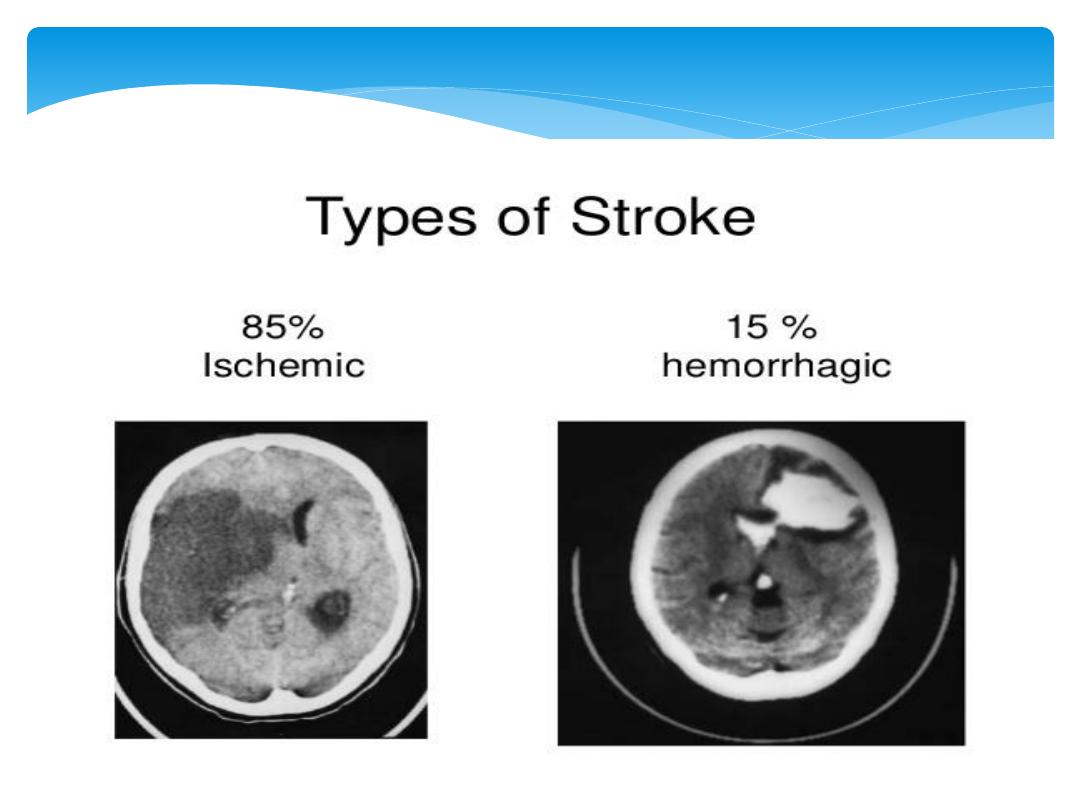 Types of Stroke

85%
Ischemic

15 %
hemorrhagic